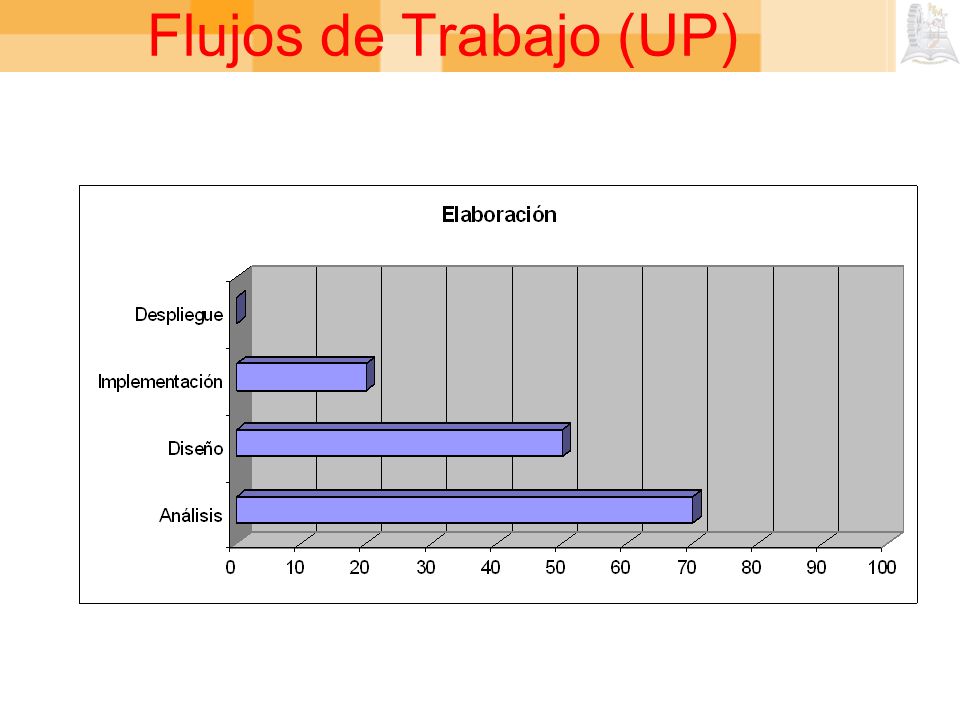 Flujos de Trabajo (UP)

Elaboración

Despliegue
Implementación
Diseño
Análisis

0 10 20 30 40 50 60 70 80 90 100